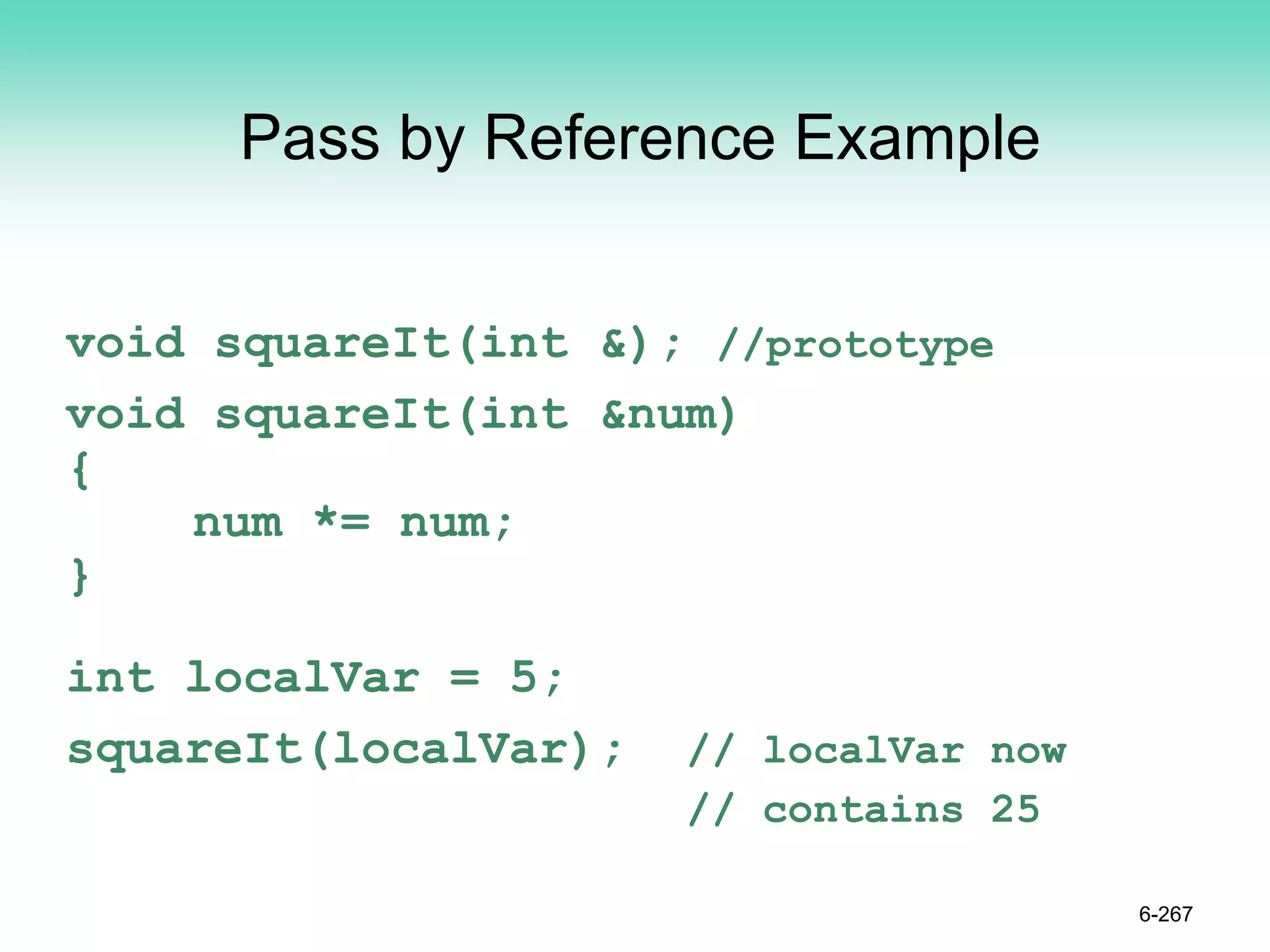 Pass by Reference Example

void squareIt(int &); //prototype

void squareIt(int &num)
{
    num *= num;
}

int localVar = 5;

squareIt(localVar);   // localVar now
                      // contains 25

6-267